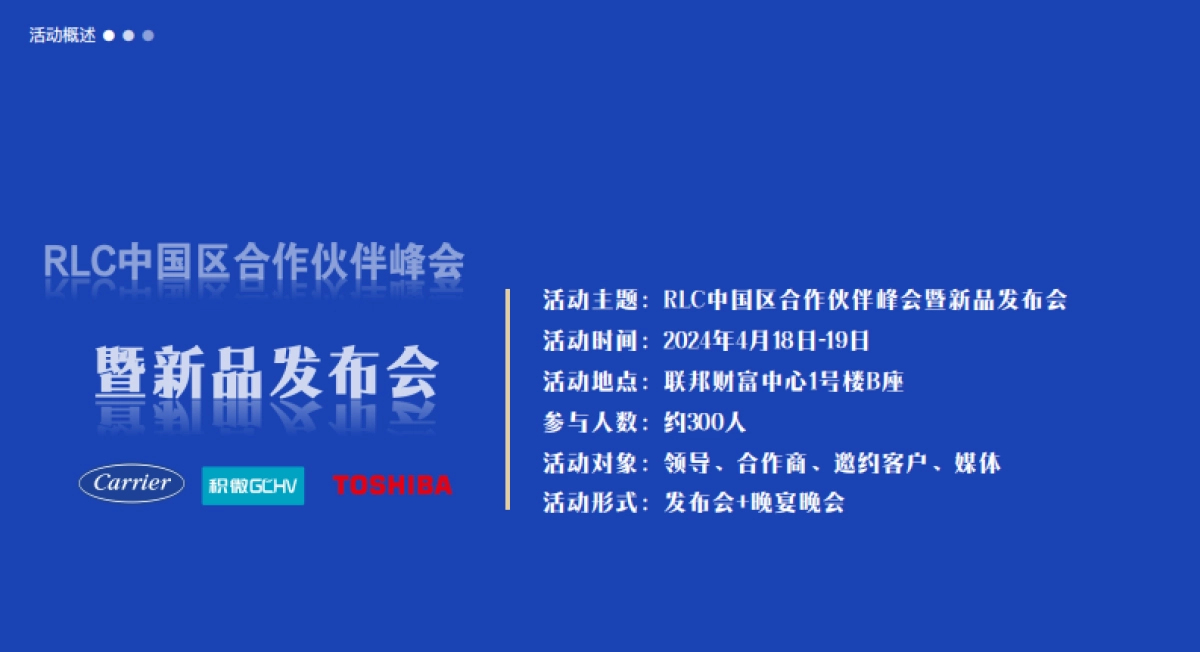 活动概述

RLC中国区合作伙伴峰会

暨新品发布会

Carrier 积微GCHV TOSHIBA

活动主题：RLC中国区合作伙伴峰会暨新品发布会
活动时间：2024年4月18日-19日
活动地点：联邦财富中心1号楼B座
参与人数：约300人
活动对象：领导、合作商、邀约客户、媒体
活动形式：发布会+晚宴晚会